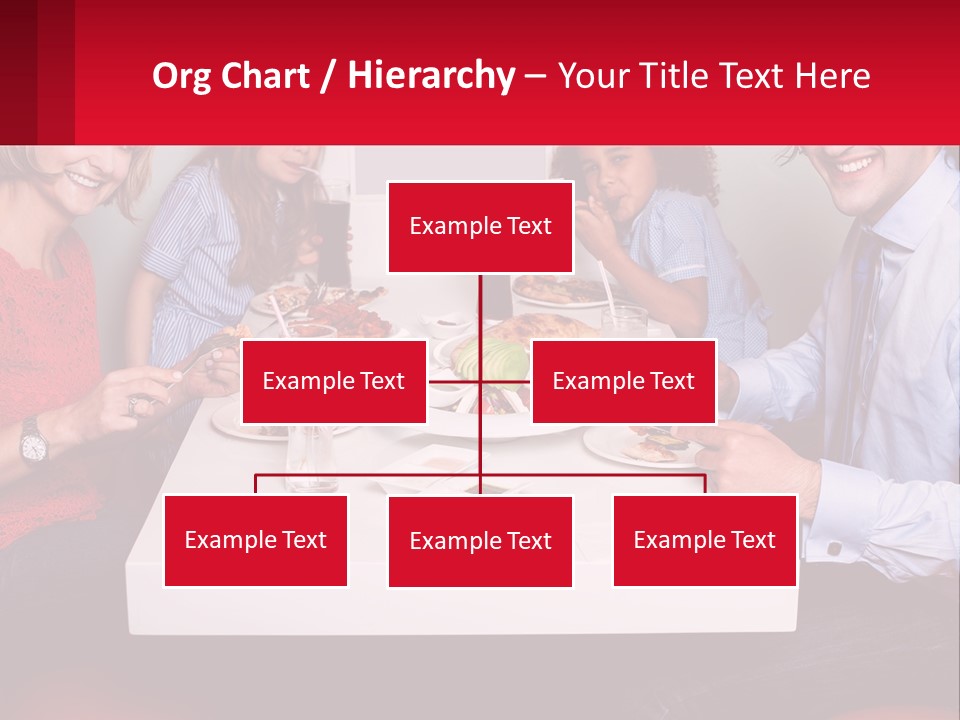 Org Chart / Hierarchy – Your Title Text Here

Example Text

Example Text

Example Text

Example Text

Example Text

Example Text